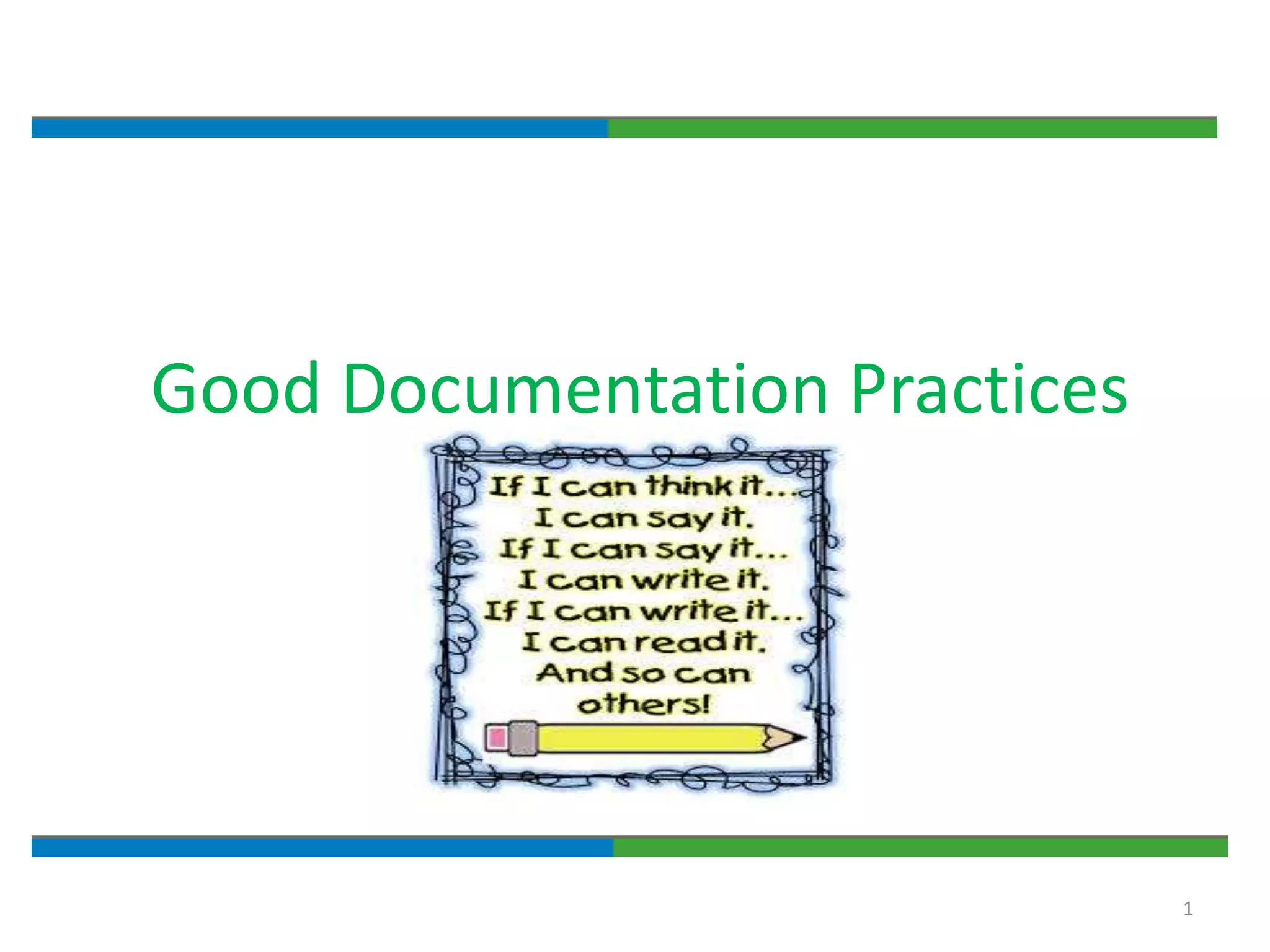 Good Documentation Practices

If I can think it...
I can say it.
If I can say it...
I can write it.
If I can write it...
I can read it.
And so can
others!

1